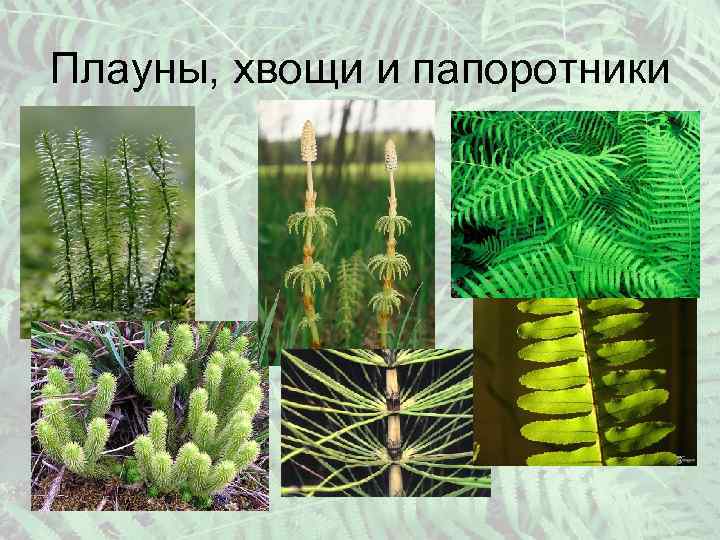 Плауны, хвощи и папоротники